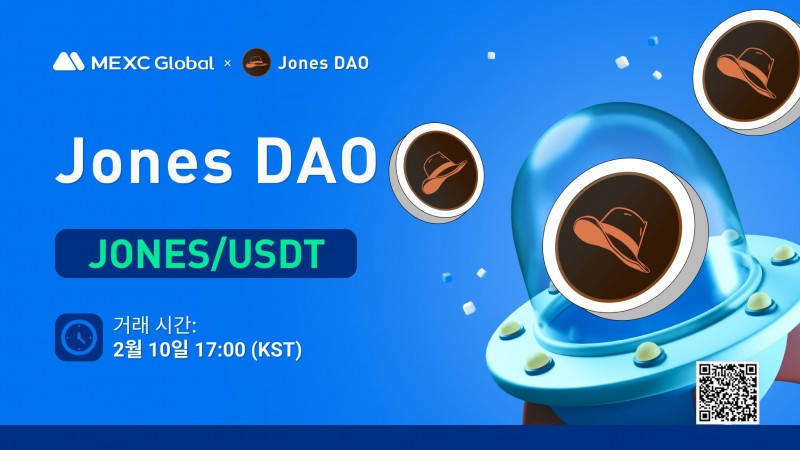 MEXC Global × Jones DAO

Jones DAO

JONES/USDT

거래 시간:
2월 10일 17:00 (KST)